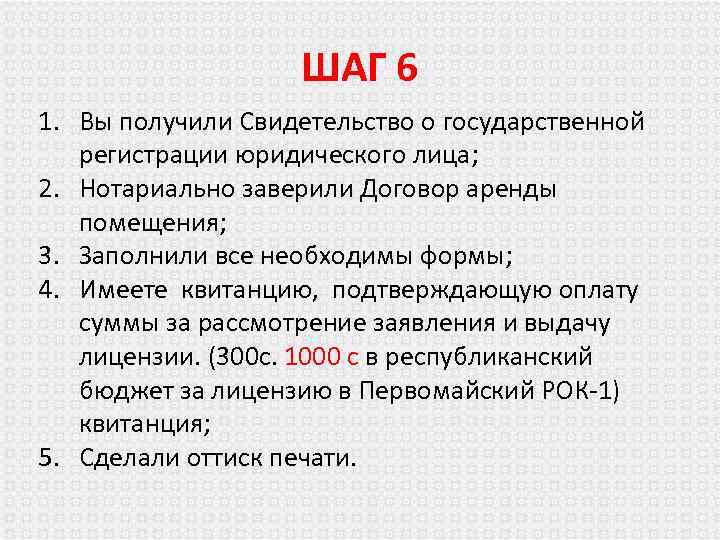 ШАГ 6

1. Вы получили Свидетельство о государственной регистрации юридического лица;
2. Нотариально заверили Договор аренды помещения;
3. Заполнили все необходимы формы;
4. Имеете квитанцию, подтверждающую оплату суммы за рассмотрение заявления и выдачу лицензии. (300с. 1000 с в республиканский бюджет за лицензию в Первомайский РОК-1) квитанция;
5. Сделали оттиск печати.